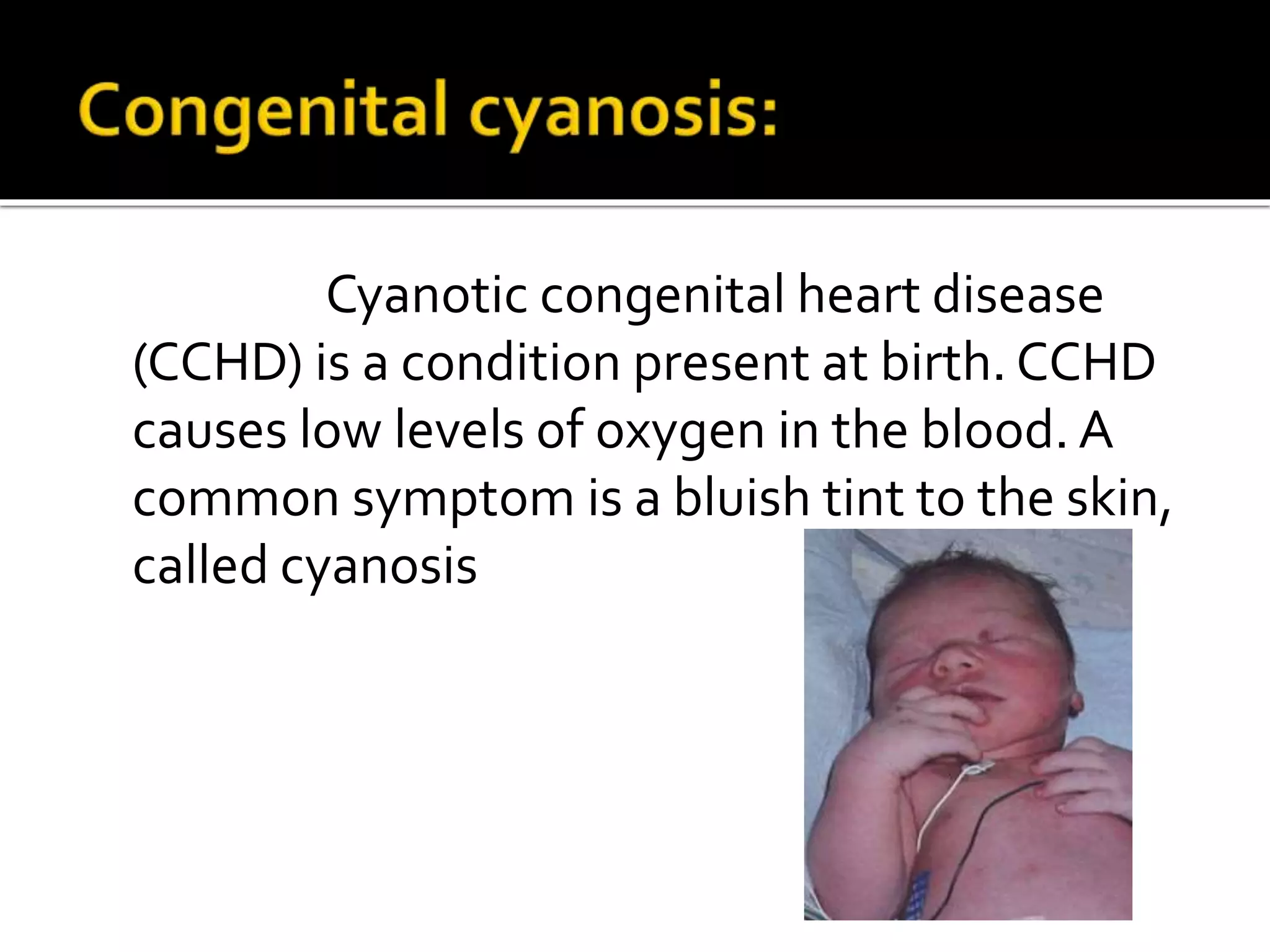 Congenital cyanosis:

Cyanotic congenital heart disease (CCHD) is a condition present at birth. CCHD causes low levels of oxygen in the blood. A common symptom is a bluish tint to the skin, called cyanosis